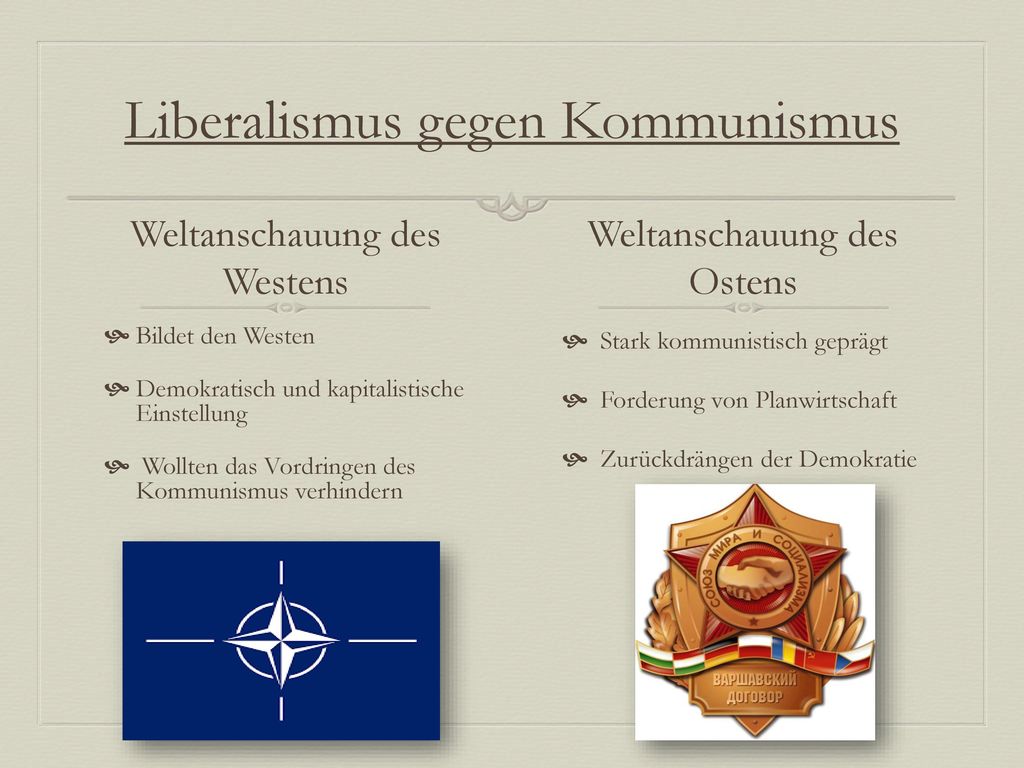 Liberalismus gegen Kommunismus

Weltanschauung des Westens

Bildet den Westen

Demokratisch und kapitalistische Einstellung

Wollten das Vordringen des Kommunismus verhindern

Weltanschauung des Ostens

Stark kommunistisch geprägt

Forderung von Planwirtschaft

Zurückdrängen der Demokratie

СОЮЗ МИРА И СОЦИАЛИЗМА

ВАРШАВСКИЙ ДОГОВОР